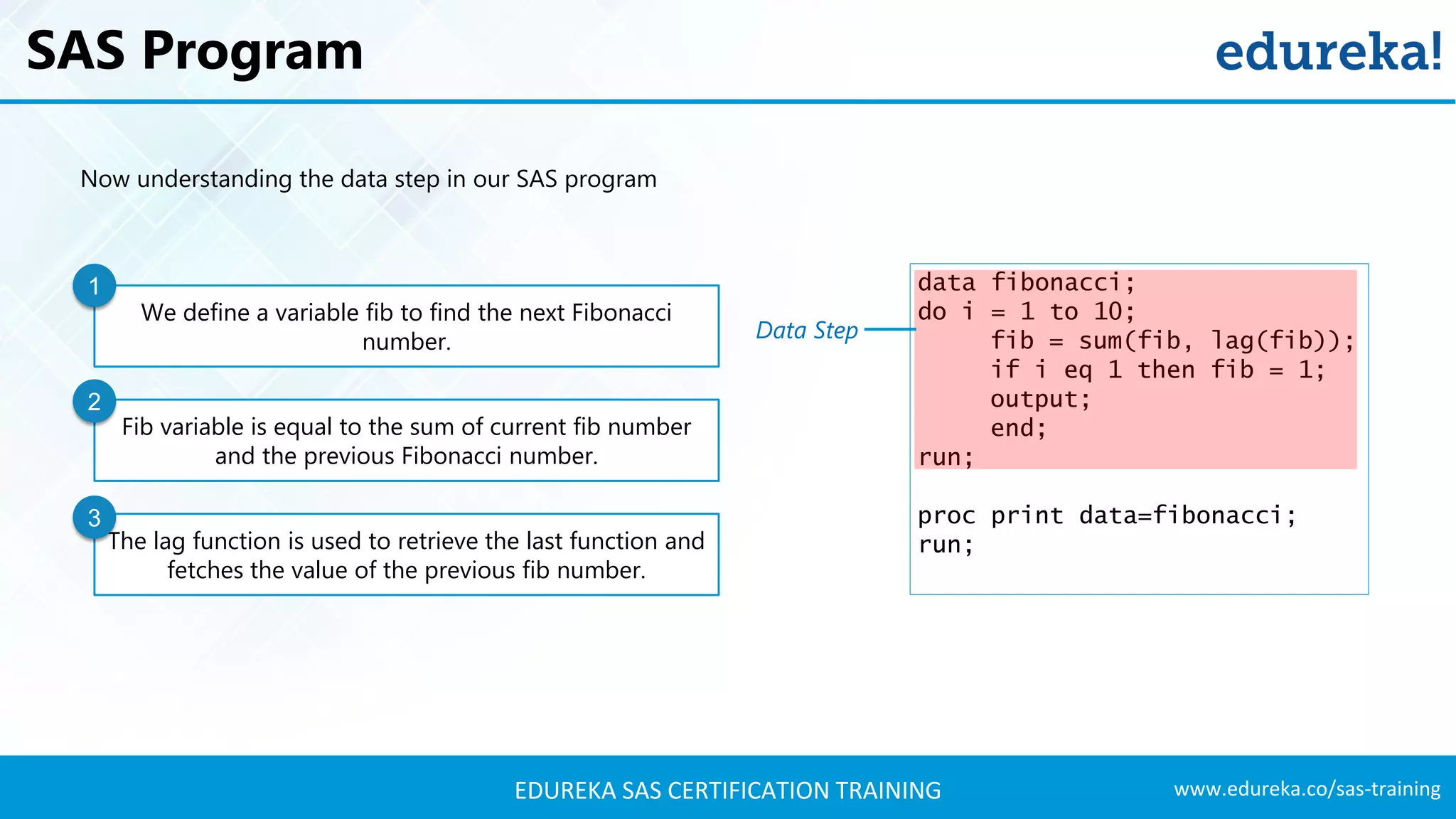 SAS Program

edureka!

Now understanding the data step in our SAS program

1
We define a variable fib to find the next Fibonacci number.

2
Fib variable is equal to the sum of current fib number and the previous Fibonacci number.

3
The lag function is used to retrieve the last function and fetches the value of the previous fib number.

Data Step

data fibonacci;
do i = 1 to 10;
    fib = sum(fib, lag(fib));
    if i eq 1 then fib = 1;
    output;
    end;
run;

proc print data=fibonacci;
run;

EDUREKA SAS CERTIFICATION TRAINING

www.edureka.co/sas-training